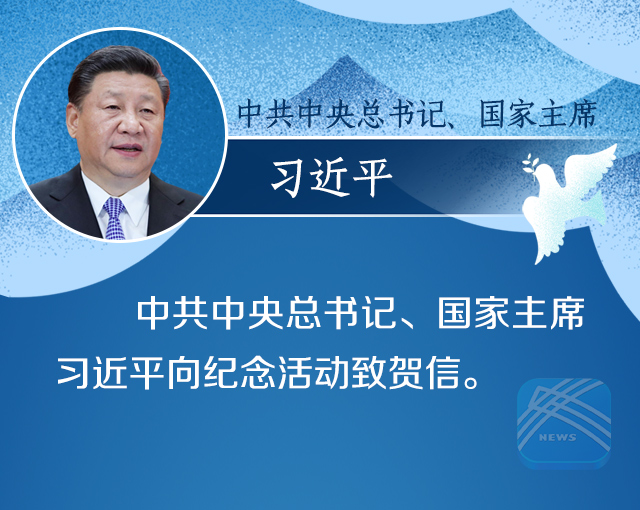 中共中央总书记、国家主席

习近平

中共中央总书记、国家主席习近平向纪念活动致贺信。

NEWS